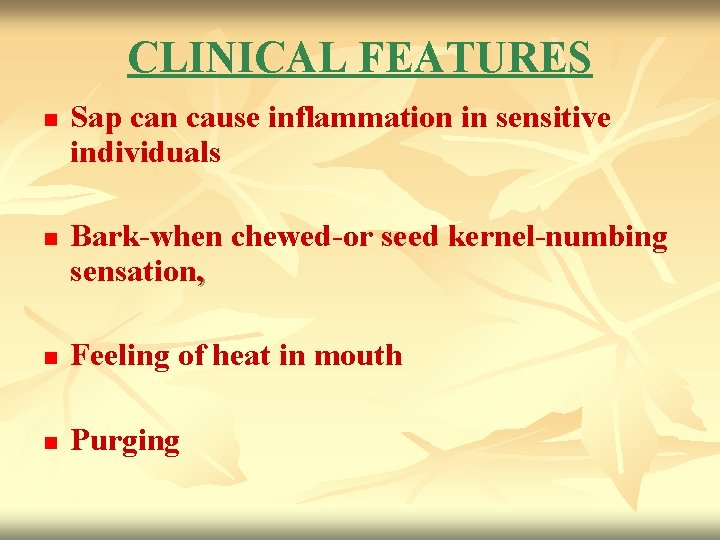 CLINICAL FEATURES

- Sap can cause inflammation in sensitive individuals

- Bark-when chewed-or seed kernel-numbing sensation,

- Feeling of heat in mouth

- Purging